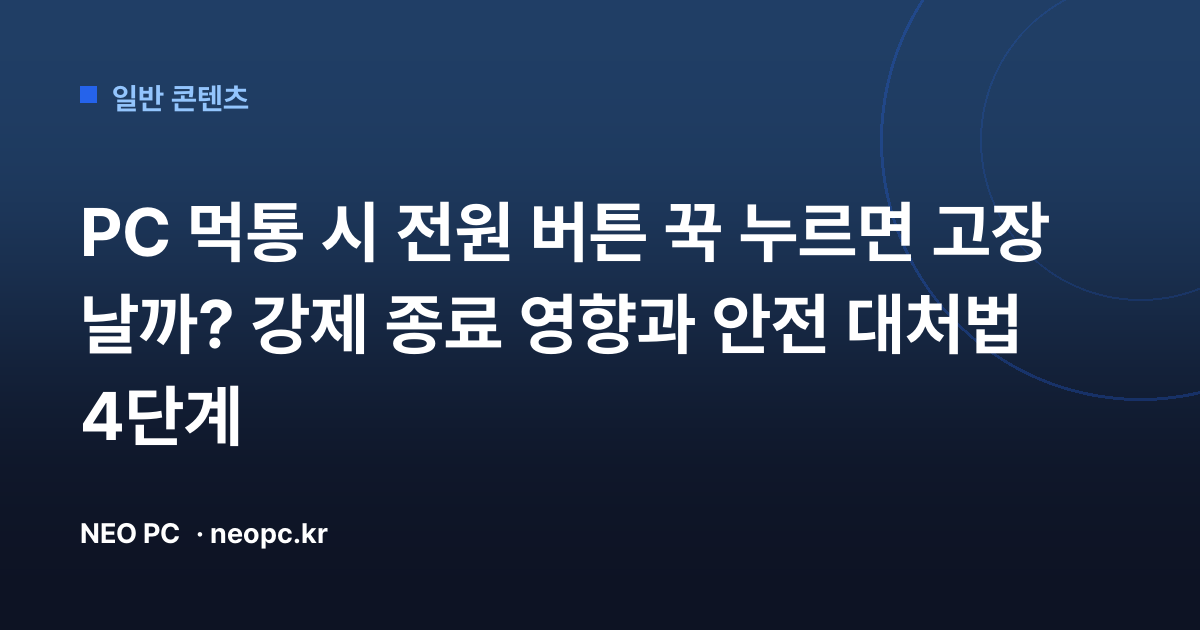 일반 콘텐츠

PC 먹통 시 전원 버튼 꾹 누르면 고장 날까? 강제 종료 영향과 안전 대처법 4단계

NEO PC · neopc.kr